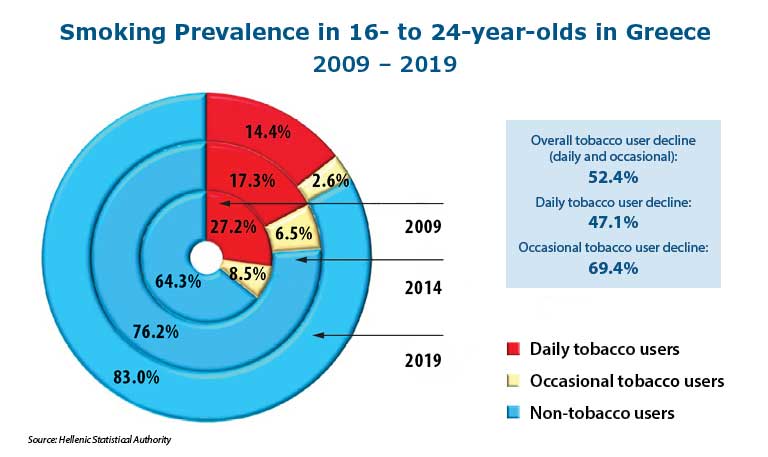 Smoking Prevalence in 16- to 24-year-olds in Greece
2009 – 2019

14.4%
17.3%
2.6%
27.2%
6.5%
8.5%
64.3%
76.2%
83.0%

2009
2014
2019

Overall tobacco user decline (daily and occasional):
52.4%
Daily tobacco user decline:
47.1%
Occasional tobacco user decline:
69.4%

Daily tobacco users
Occasional tobacco users
Non-tobacco users

Source: Hellenic Statistical Authority